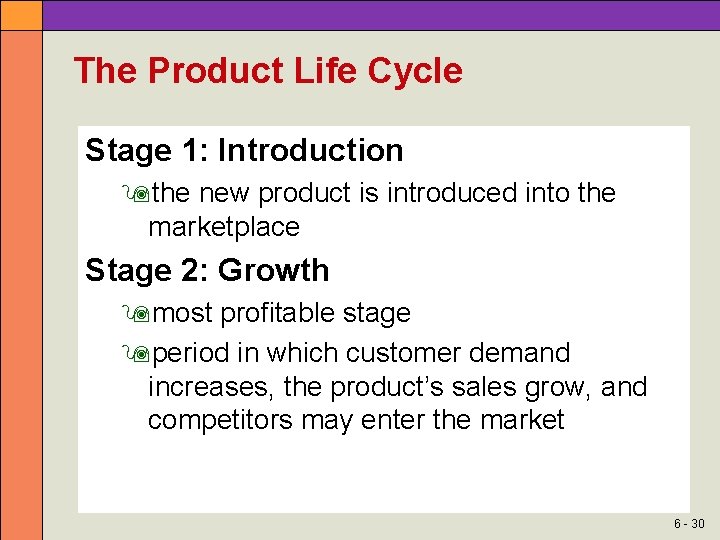 The Product Life Cycle

Stage 1: Introduction

the new product is introduced into the marketplace

Stage 2: Growth

most profitable stage

period in which customer demand increases, the product's sales grow, and competitors may enter the market

6 - 30